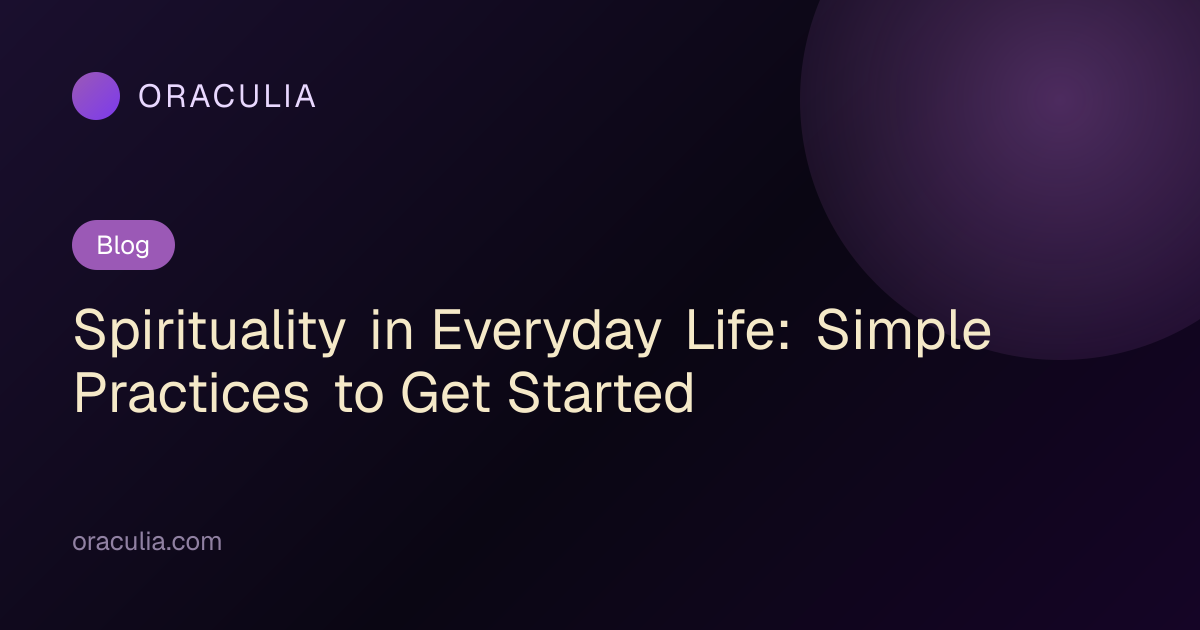 ORACULIA

Blog

Spirituality in Everyday Life: Simple Practices to Get Started

oraculia.com